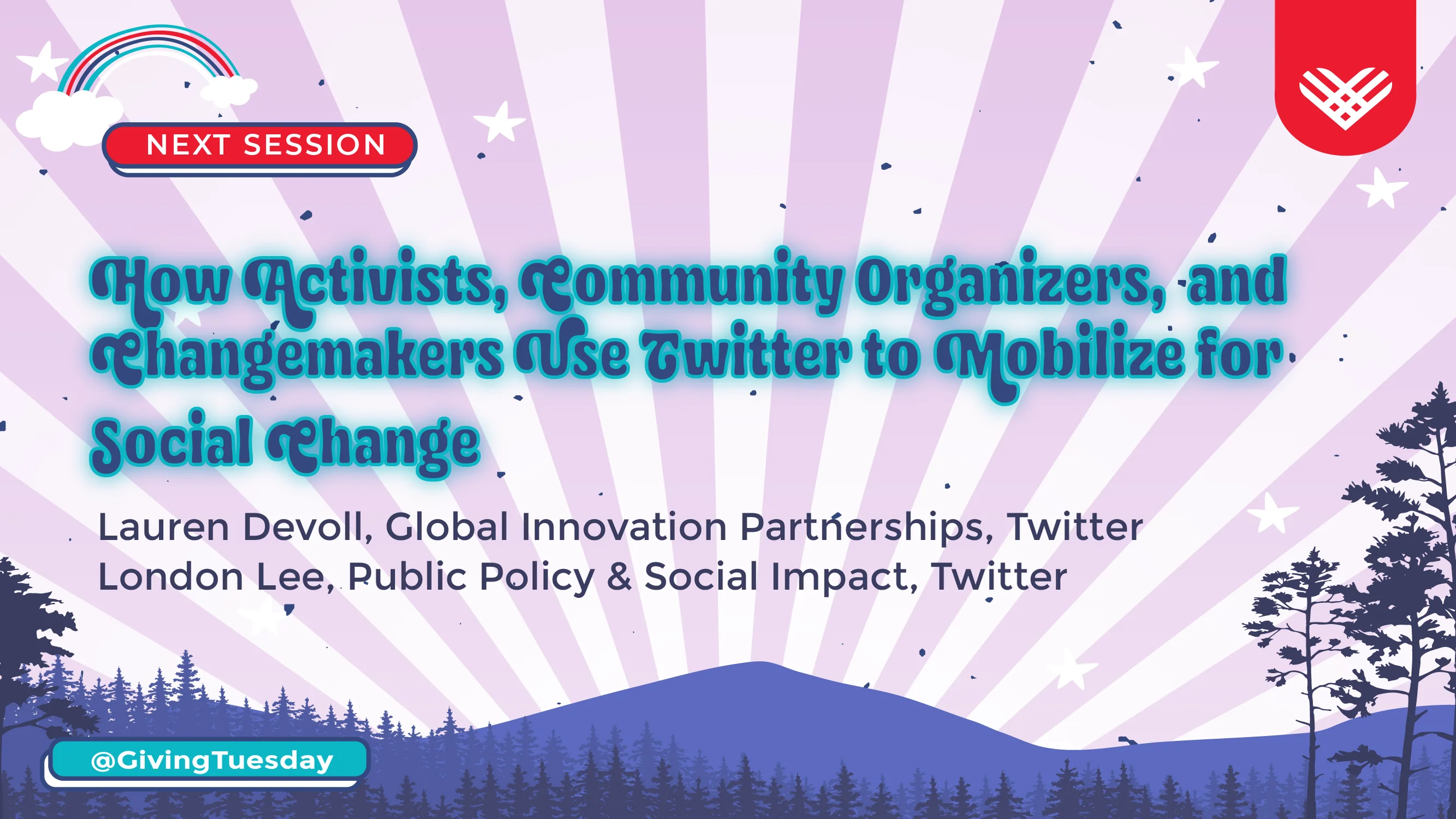 NEXT SESSION

How Activists, Community Organizers, and Changemakers Use Twitter to Mobilize for Social Change

Lauren Devoll, Global Innovation Partnerships, Twitter
London Lee, Public Policy & Social Impact, Twitter

@GivingTuesday